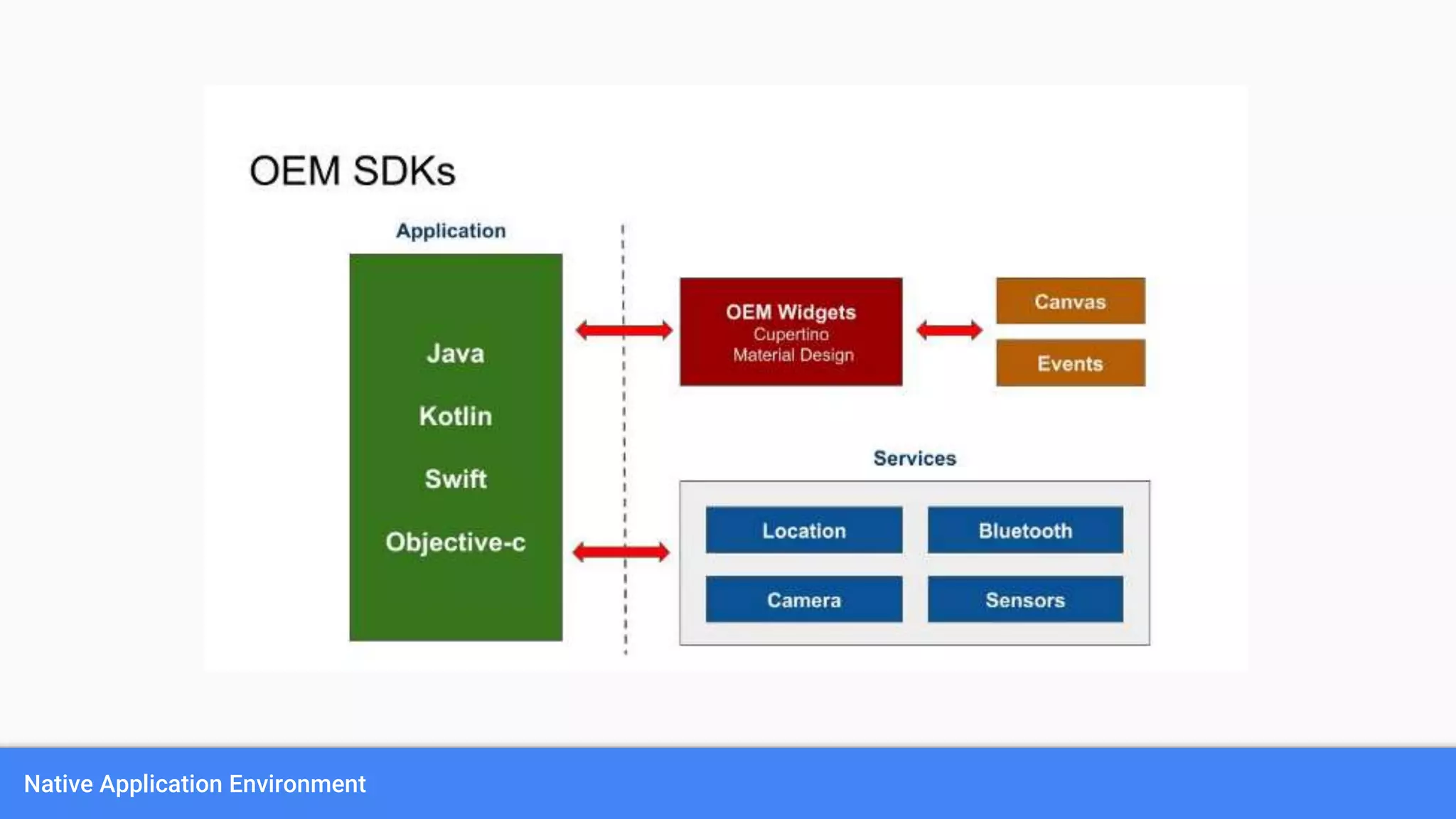 OEM SDKs

Application

Java

Kotlin

Swift

Objective-c

OEM Widgets
Cupertino
Material Design

Canvas

Events

Services

Location

Bluetooth

Camera

Sensors

Native Application Environment